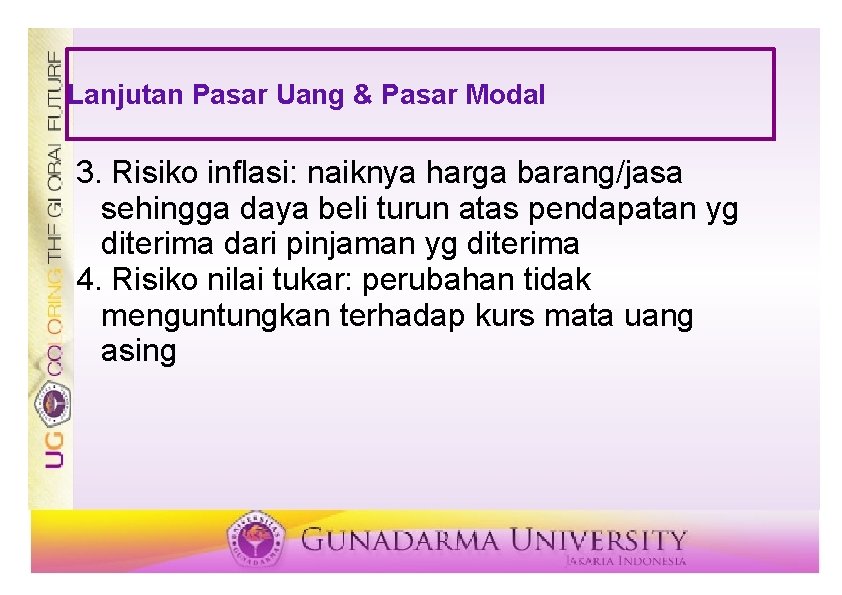 UG COLORING THE GLOBAL FUTURE

Lanjutan Pasar Uang & Pasar Modal

3. Risiko inflasi: naiknya harga barang/jasa sehingga daya beli turun atas pendapatan yg diterima dari pinjaman yg diterima
4. Risiko nilai tukar: perubahan tidak menguntungkan terhadap kurs mata uang asing

GUNADARMA UNIVERSITY
JAKARTA INDONESIA